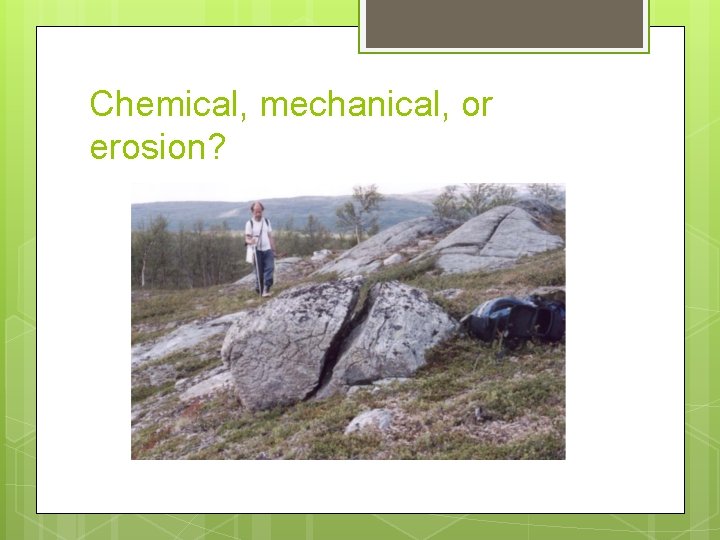 Chemical, mechanical, or erosion?